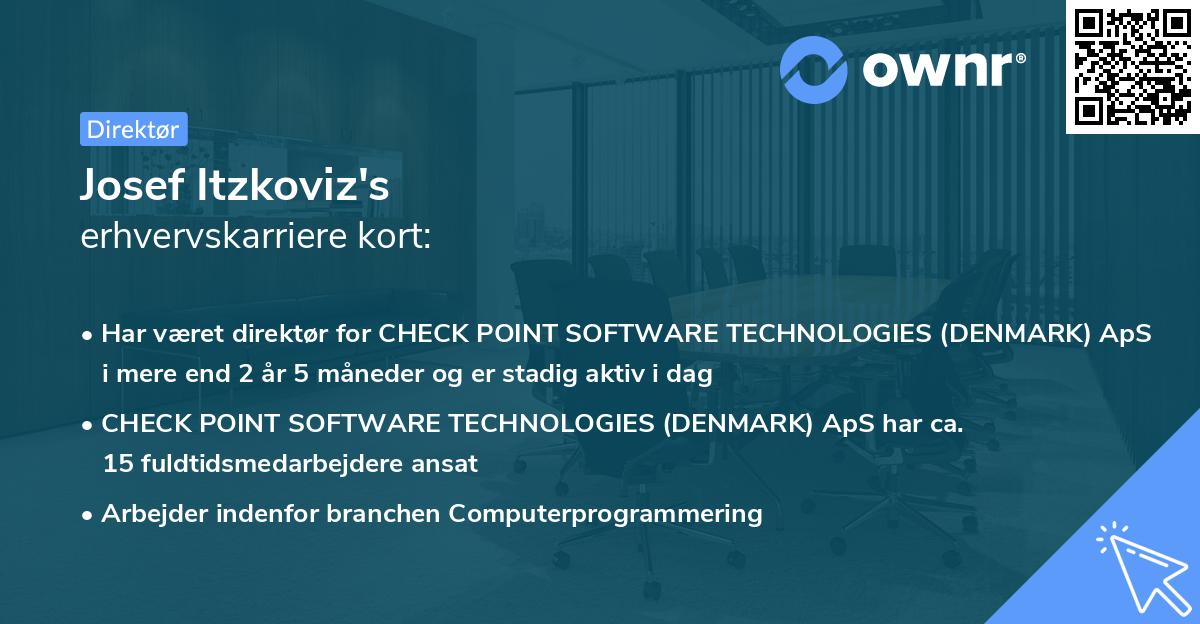 ownr®

Direktør

Josef Itzkoviz's erhvervskarriere kort:

• Har været direktør for CHECK POINT SOFTWARE TECHNOLOGIES (DENMARK) ApS i mere end 2 år 5 måneder og er stadig aktiv i dag

• CHECK POINT SOFTWARE TECHNOLOGIES (DENMARK) ApS har ca. 15 fuldtidsmedarbejdere ansat

• Arbejder indenfor branchen Computerprogrammering